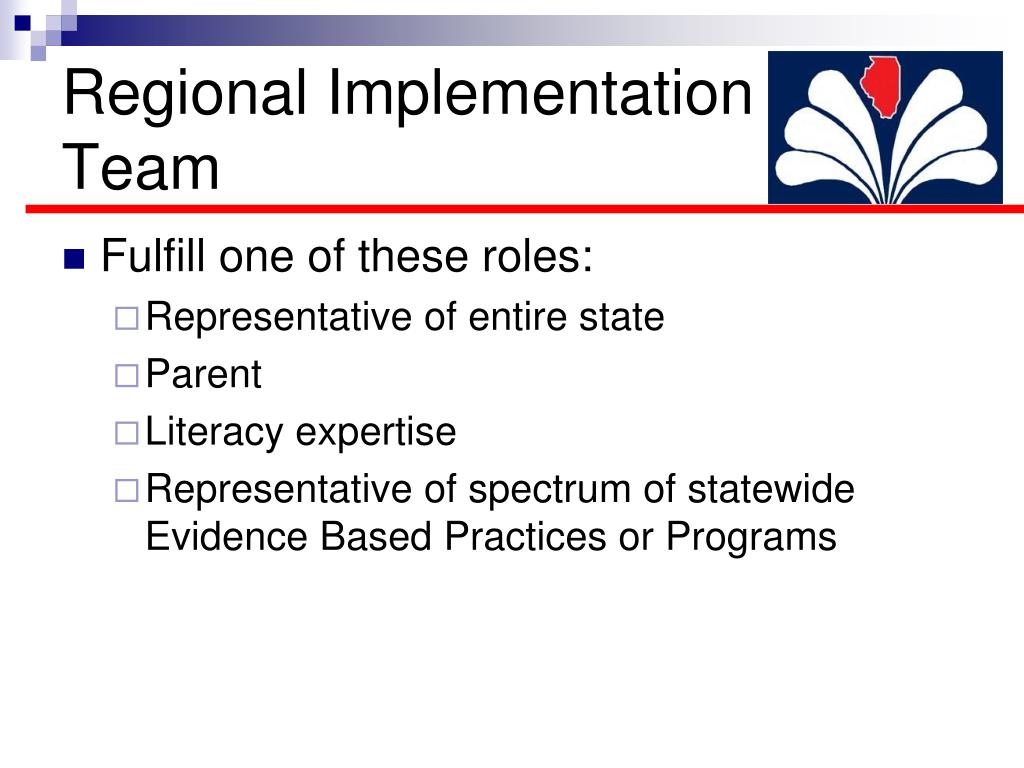 Regional Implementation Team

Fulfill one of these roles:

Representative of entire state

Parent

Literacy expertise

Representative of spectrum of statewide Evidence Based Practices or Programs